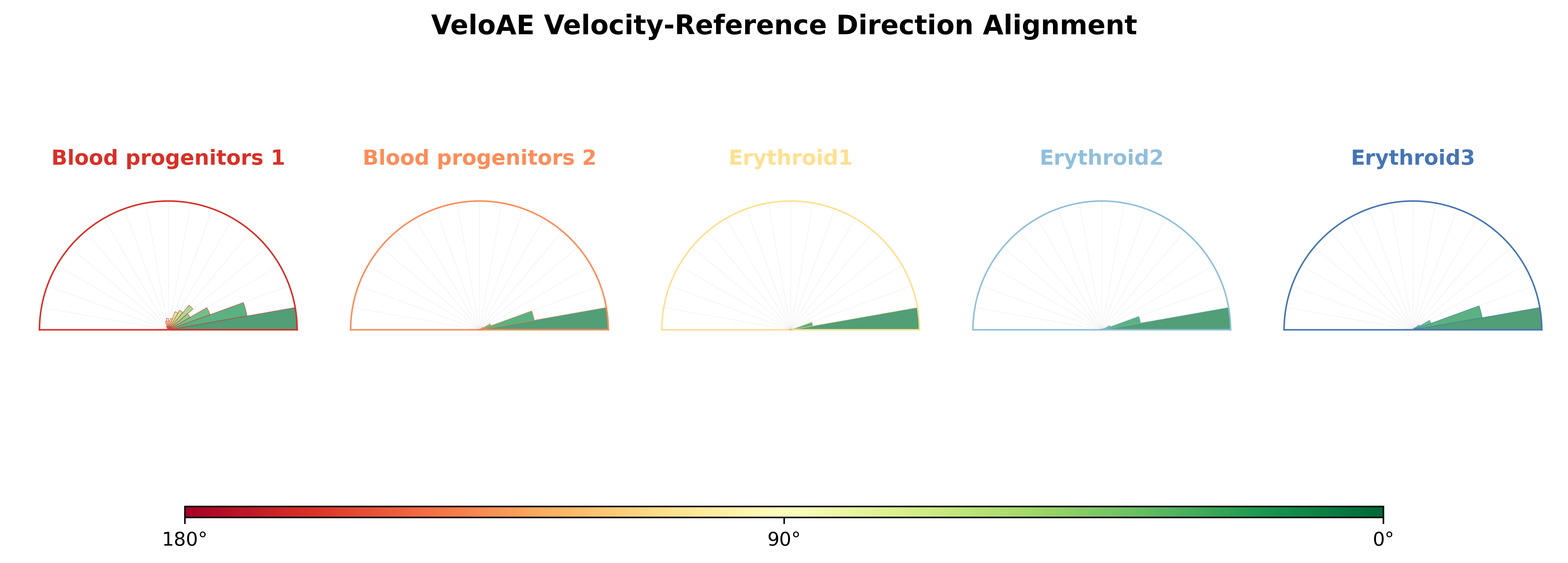 VeloAE Velocity-Reference Direction Alignment

Blood progenitors 1

Blood progenitors 2

Erythroid1

Erythroid2

Erythroid3

180°

90°

0°